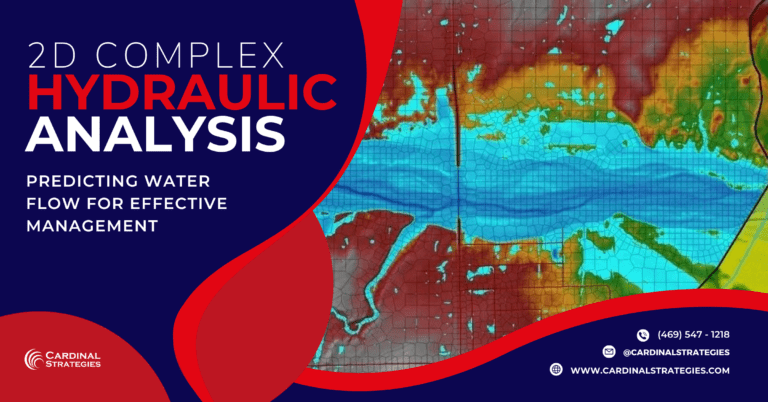 2D COMPLEX
HYDRAULIC
ANALYSIS

PREDICTING WATER FLOW FOR EFFECTIVE MANAGEMENT

CARDINAL
STRATEGIES

(469) 547 - 1218
@CARDINALSTRATEGIES
WWW.CARDINALSTRATEGIES.COM